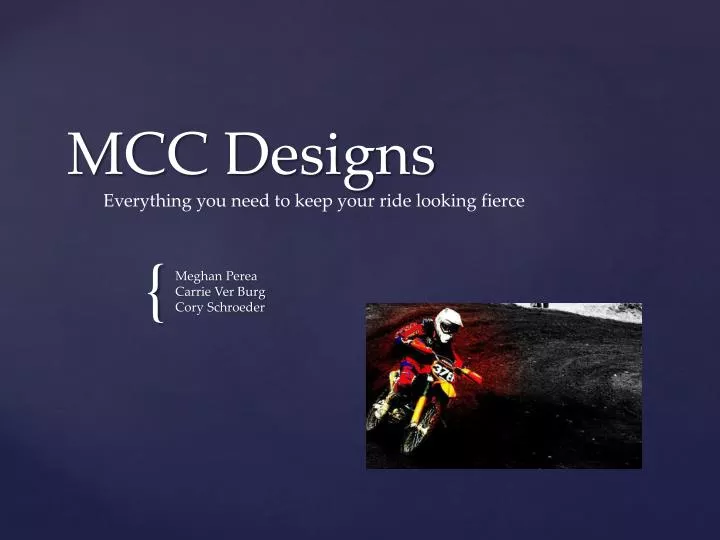 MCC Designs
Everything you need to keep your ride looking fierce

{

Meghan Perea
Carrie Ver Burg
Cory Schroeder

378